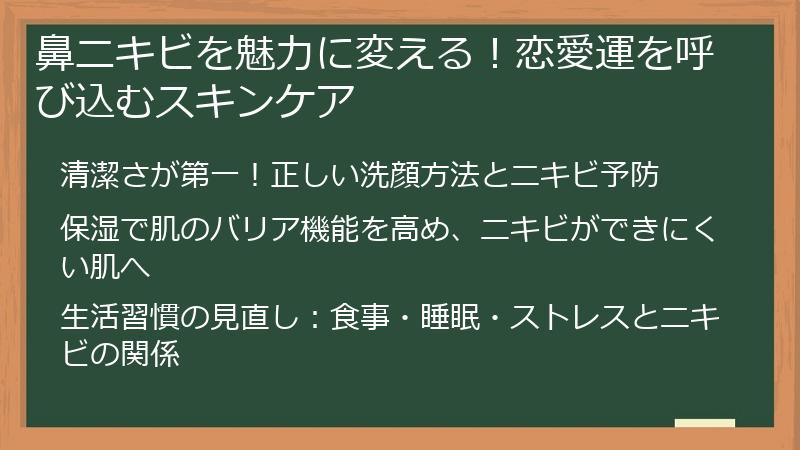 鼻ニキビを魅力に変える！恋愛運を呼び込むスキンケア

清潔さが第一！正しい洗顔方法とニキビ予防

保湿で肌のバリア機能を高め、ニキビができにくい肌へ

生活習慣の見直し：食事・睡眠・ストレスとニキビの関係